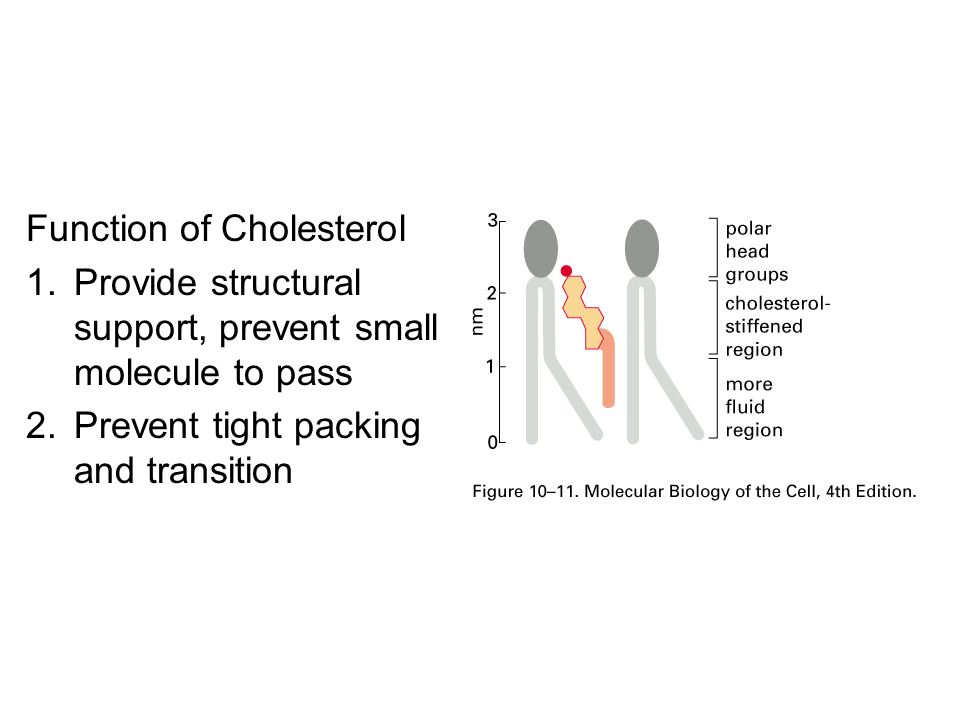 Function of Cholesterol

1. Provide structural support, prevent small molecule to pass
2. Prevent tight packing and transition

3
2
1
0
nm

polar head groups

cholesterol-stiffened region

more fluid region

Figure 10–11. Molecular Biology of the Cell, 4th Edition.